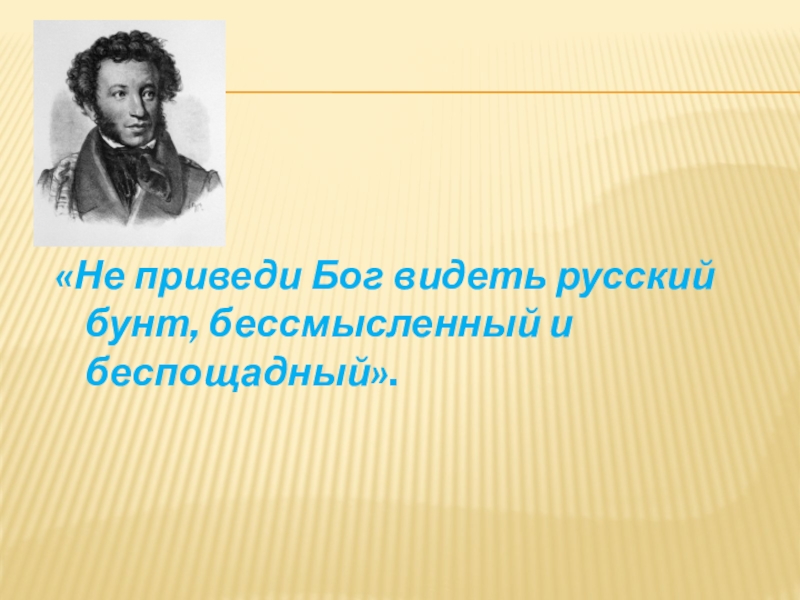 «Не приведи Бог видеть русский бунт, бессмысленный и беспощадный».